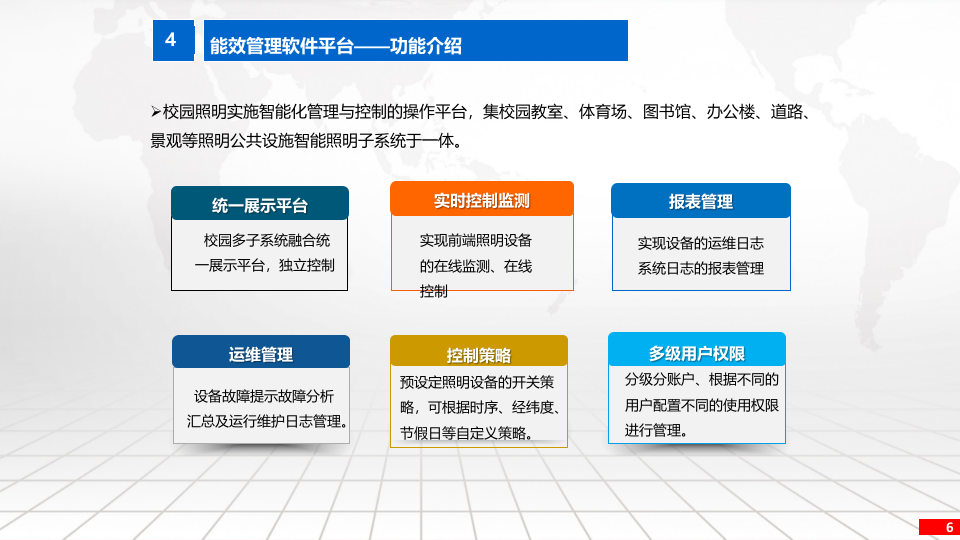 4

能效管理软件平台——功能介绍

➢校园照明实施智能化管理与控制的操作平台，集校园教室、体育场、图书馆、办公楼、道路、景观等照明公共设施智能照明子系统于一体。

统一展示平台

校园多子系统融合统一展示平台，独立控制

实时控制监测

实现前端照明设备的在线监测、在线控制

报表管理

实现设备的运维日志系统日志的报表管理

运维管理

设备故障提示故障分析汇总及运行维护日志管理。

控制策略

预设定照明设备的开关策略，可根据时序、经纬度、节假日等自定义策略。

多级用户权限

分级分账户、根据不同的用户配置不同的使用权限进行管理。

6